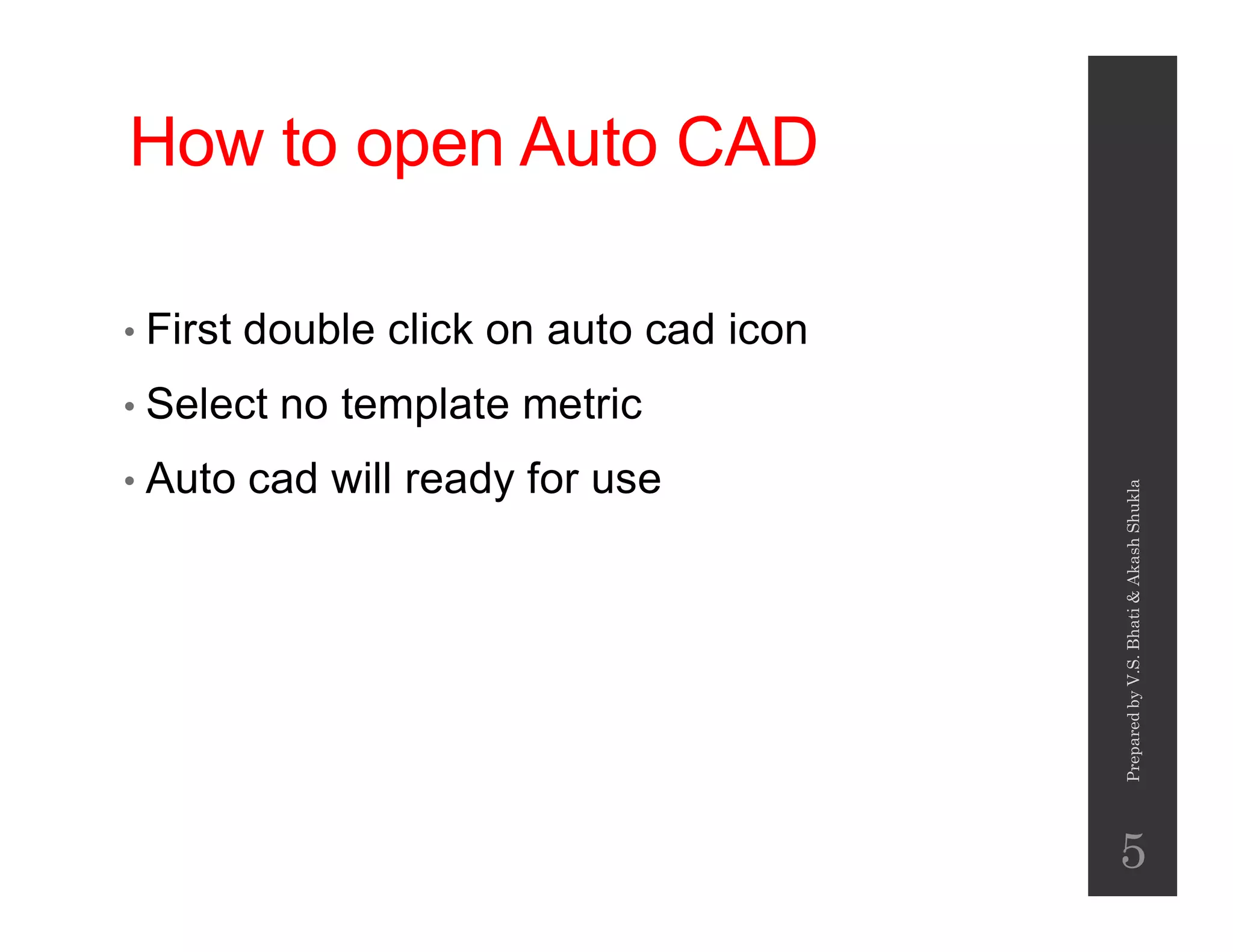 How to open Auto CAD

• First double click on auto cad icon
• Select no template metric
• Auto cad will ready for use

Prepared by V.S. Bhati & Akash Shukla

5